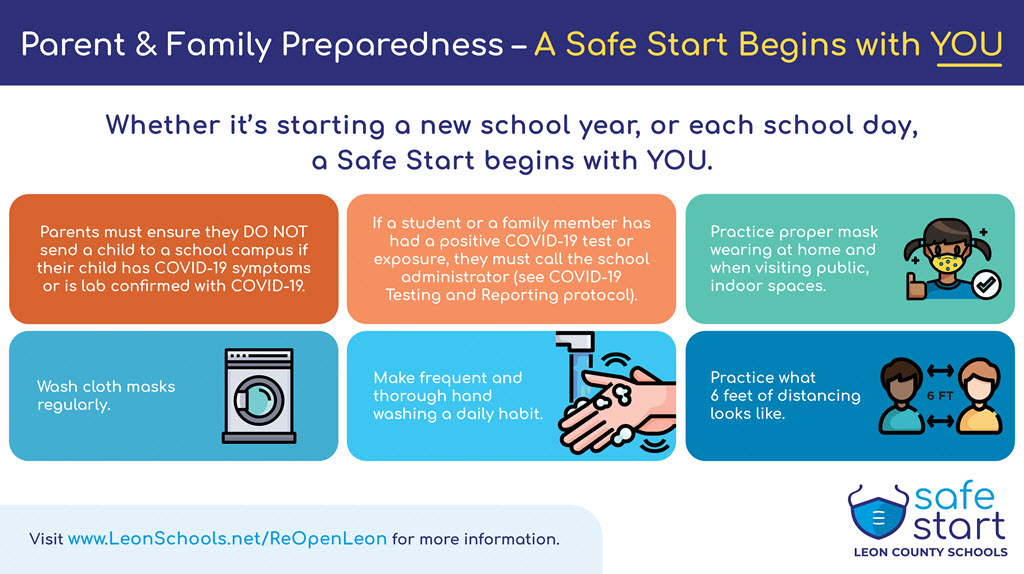 Parent & Family Preparedness – A Safe Start Begins with YOU

Whether it's starting a new school year, or each school day, a Safe Start begins with YOU.

Parents must ensure they DO NOT send a child to a school campus if their child has COVID-19 symptoms or is lab confirmed with COVID-19.

If a student or a family member has had a positive COVID-19 test or exposure, they must call the school administrator (see COVID-19 Testing and Reporting protocol).

Practice proper mask wearing at home and when visiting public, indoor spaces.

Wash cloth masks regularly.

Make frequent and thorough hand washing a daily habit.

Practice what 6 feet of distancing looks like.

6 FT

Visit www.LeonSchools.net/ReOpenLeon for more information.

safe start
LEON COUNTY SCHOOLS